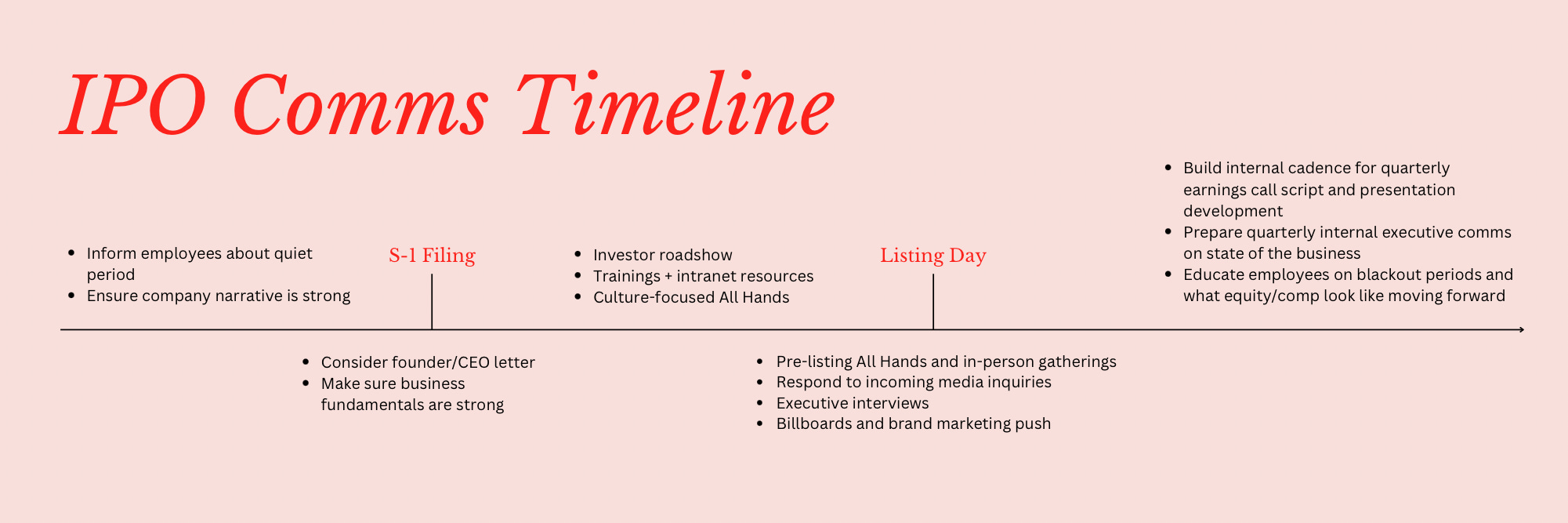 IPO Comms Timeline

- Inform employees about quiet period
- Ensure company narrative is strong

S-1 Filing

- Consider founder/CEO letter
- Make sure business fundamentals are strong

- Investor roadshow
- Trainings + intranet resources
- Culture-focused All Hands

Listing Day

- Pre-listing All Hands and in-person gatherings
- Respond to incoming media inquiries
- Executive interviews
- Billboards and brand marketing push

- Build internal cadence for quarterly earnings call script and presentation development
- Prepare quarterly internal executive comms on state of the business
- Educate employees on blackout periods and what equity/comp look like moving forward